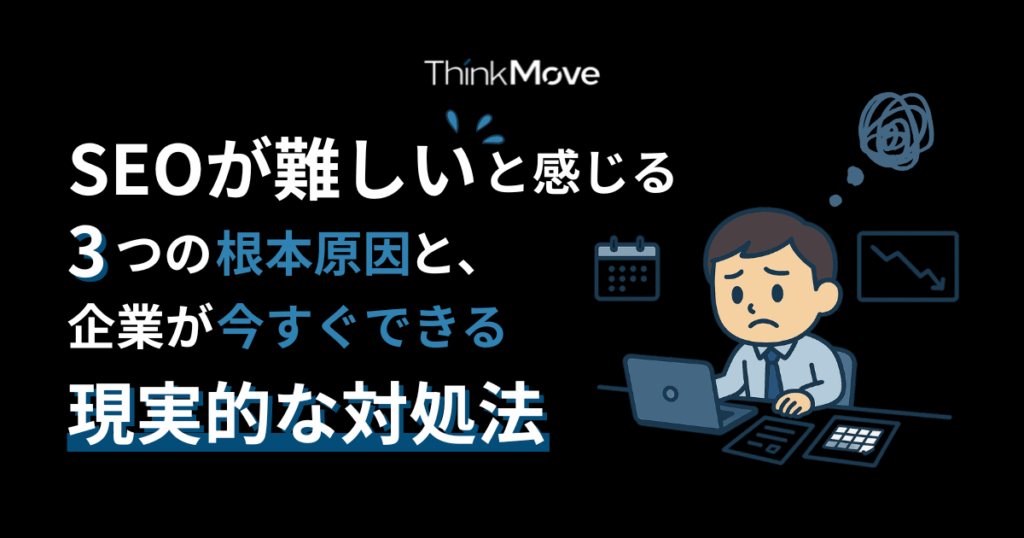 ThinkMove

SEOが難しいと感じる
3つの根本原因と、
企業が今すぐできる
現実的な対処法